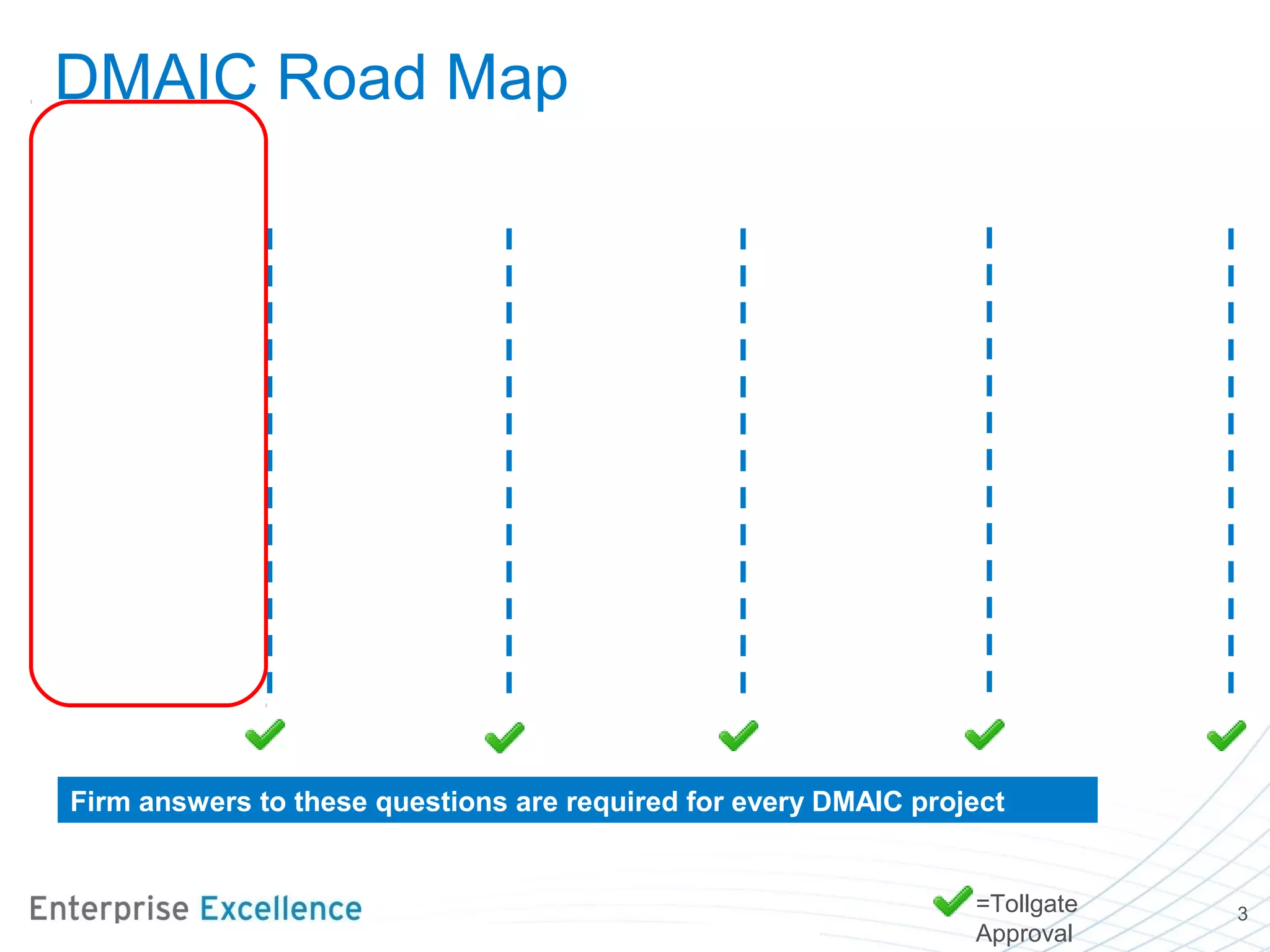 DMAIC Road Map

Firm answers to these questions are required for every DMAIC project

Enterprise Excellence

=Tollgate Approval

3